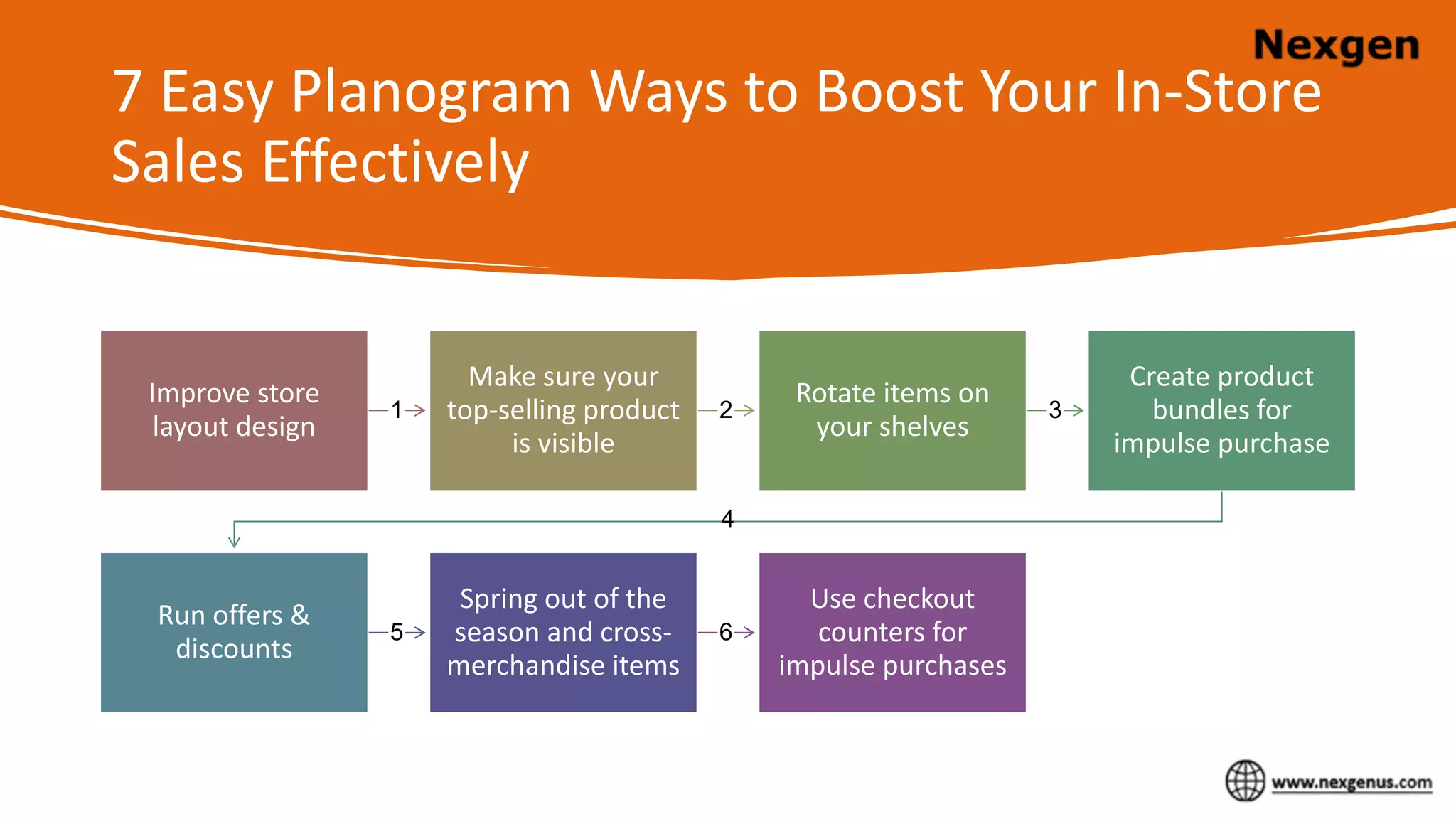 Nexgen

7 Easy Planogram Ways to Boost Your In-Store Sales Effectively

Improve store layout design

1

Make sure your top-selling product is visible

2

Rotate items on your shelves

3

Create product bundles for impulse purchase

4

Run offers & discounts

5

Spring out of the season and cross-merchandise items

6

Use checkout counters for impulse purchases

www.nexgenus.com